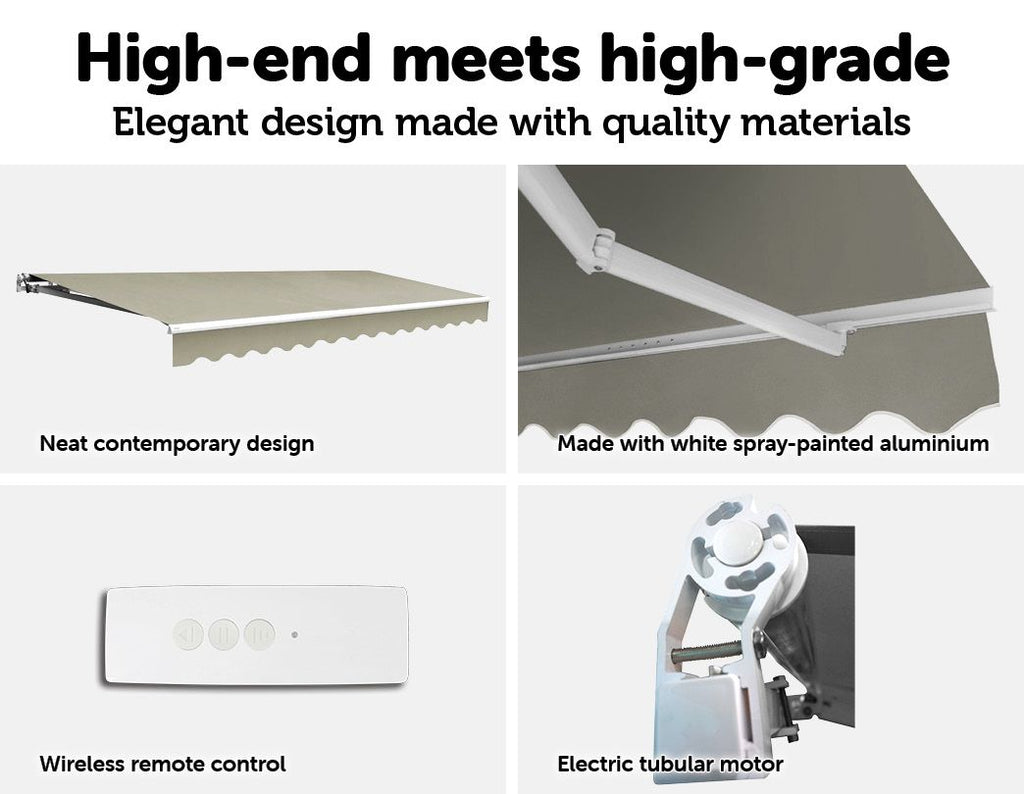 High-end meets high-grade
Elegant design made with quality materials

Neat contemporary design

Made with white spray-painted aluminium

Wireless remote control

Electric tubular motor